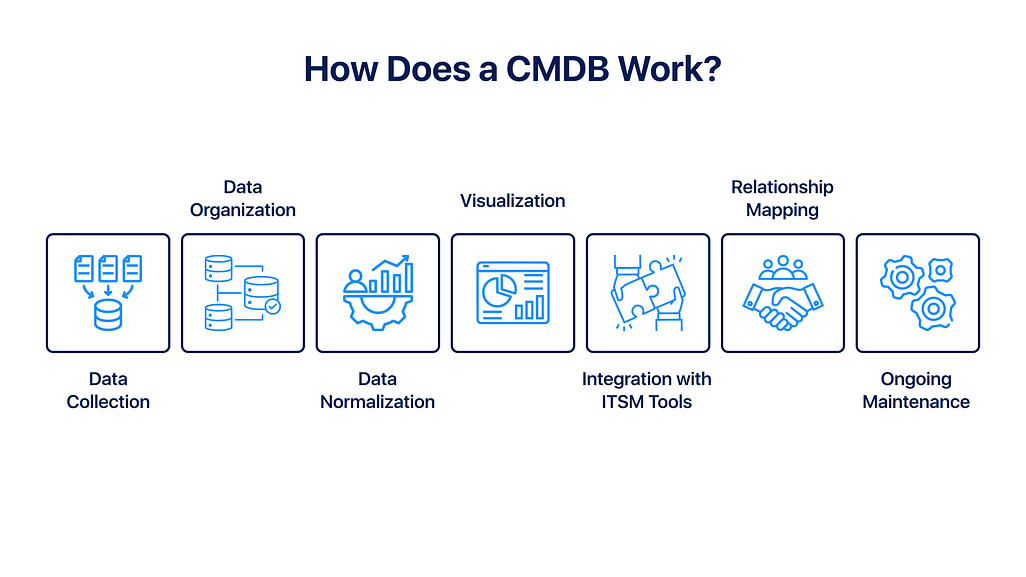 How Does a CMDB Work?

Data Collection

Data Organization

Data Normalization

Visualization

Integration with ITSM Tools

Relationship Mapping

Ongoing Maintenance